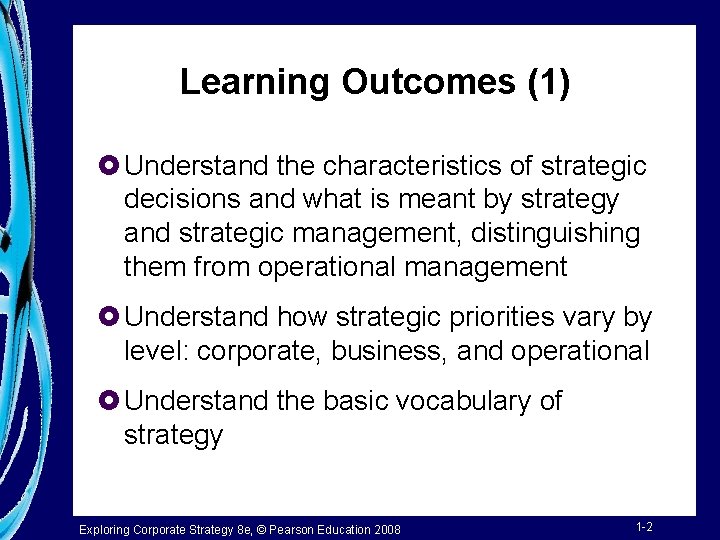 Learning Outcomes (1)

Understand the characteristics of strategic decisions and what is meant by strategy and strategic management, distinguishing them from operational management

Understand how strategic priorities vary by level: corporate, business, and operational

Understand the basic vocabulary of strategy

Exploring Corporate Strategy 8e, © Pearson Education 2008

1-2